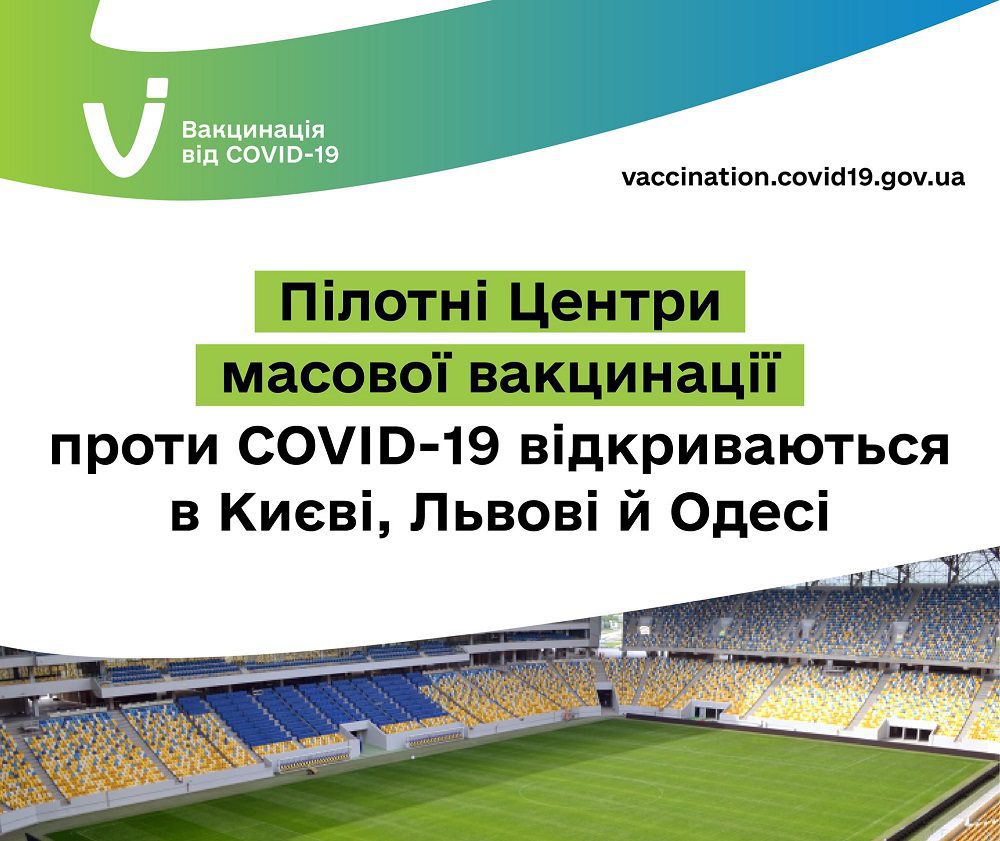 Вакцинація
від COVID-19

vaccination.covid19.gov.ua

Пілотні Центри
масової вакцинації
проти COVID-19 відкриваються
в Києві, Львові й Одесі